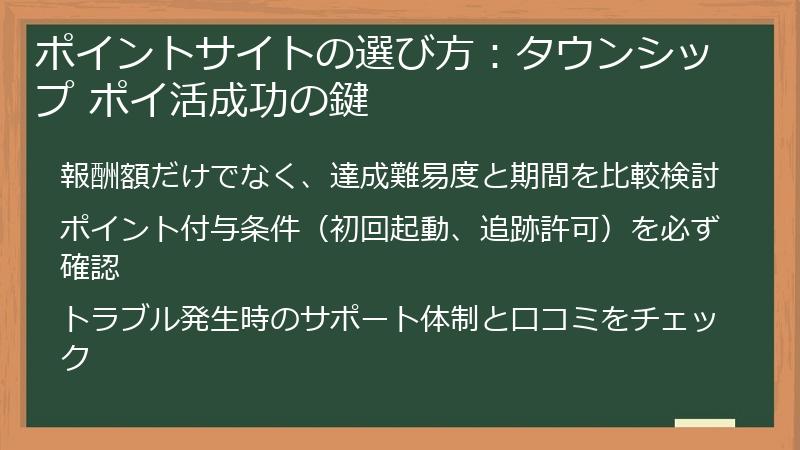 ポイントサイトの選び方：タウンシップ ポイ活成功の鍵

報酬額だけでなく、達成難易度と期間を比較検討

ポイント付与条件（初回起動、追跡許可）を必ず確認

トラブル発生時のサポート体制と口コミをチェック